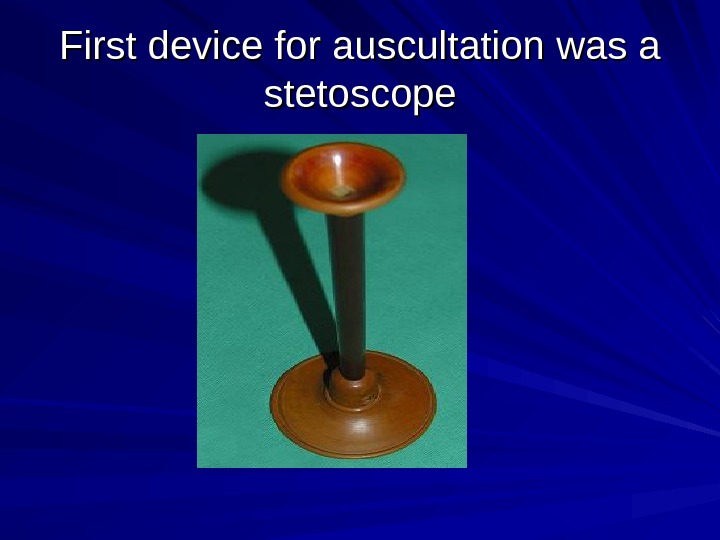 First device for auscultation was a stetoscope